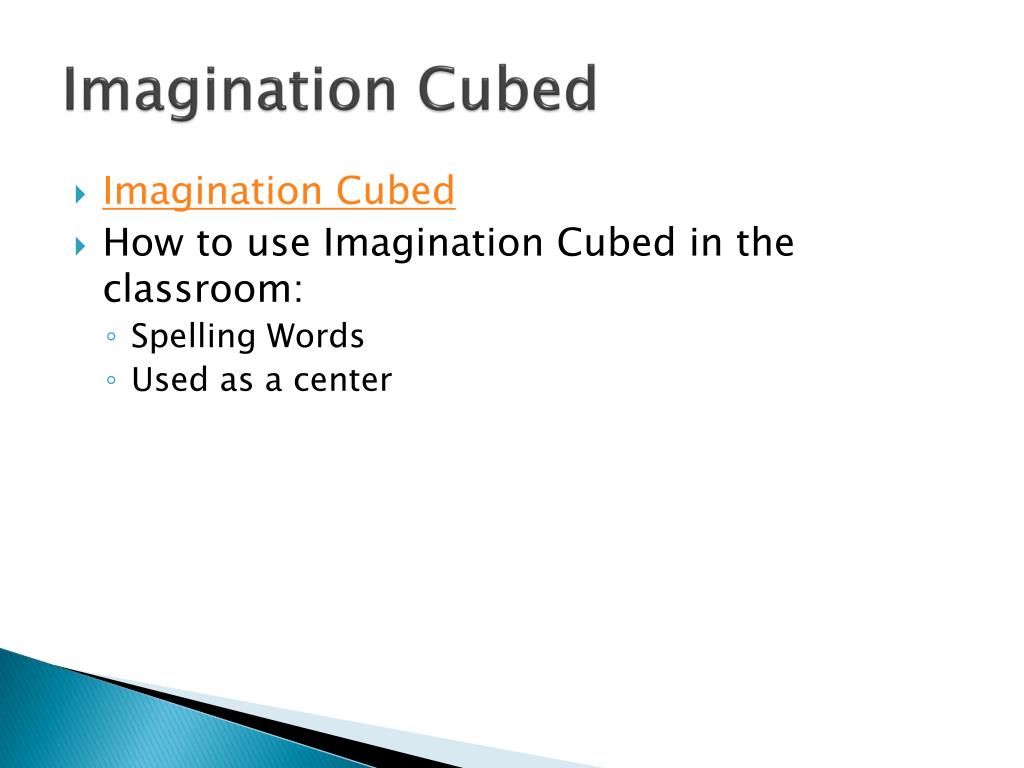 Imagination Cubed

Imagination Cubed
How to use Imagination Cubed in the classroom:
Spelling Words
Used as a center